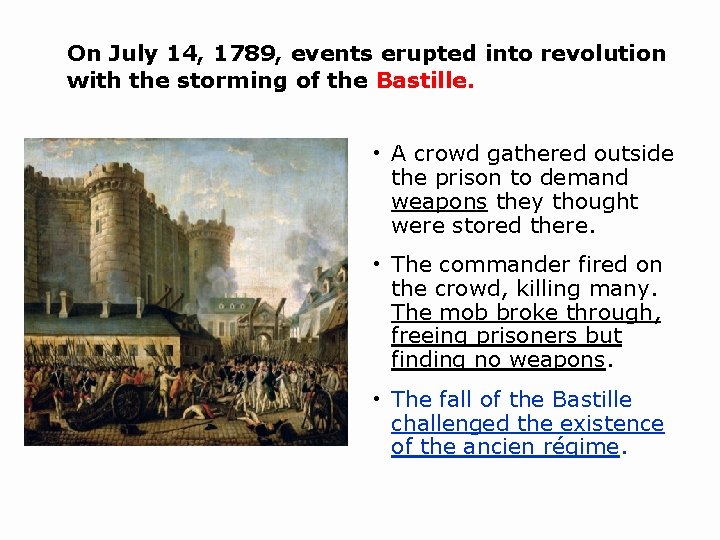 On July 14, 1789, events erupted into revolution with the storming of the Bastille.

• A crowd gathered outside the prison to demand weapons they thought were stored there.

• The commander fired on the crowd, killing many. The mob broke through, freeing prisoners but finding no weapons.

• The fall of the Bastille challenged the existence of the ancien régime.